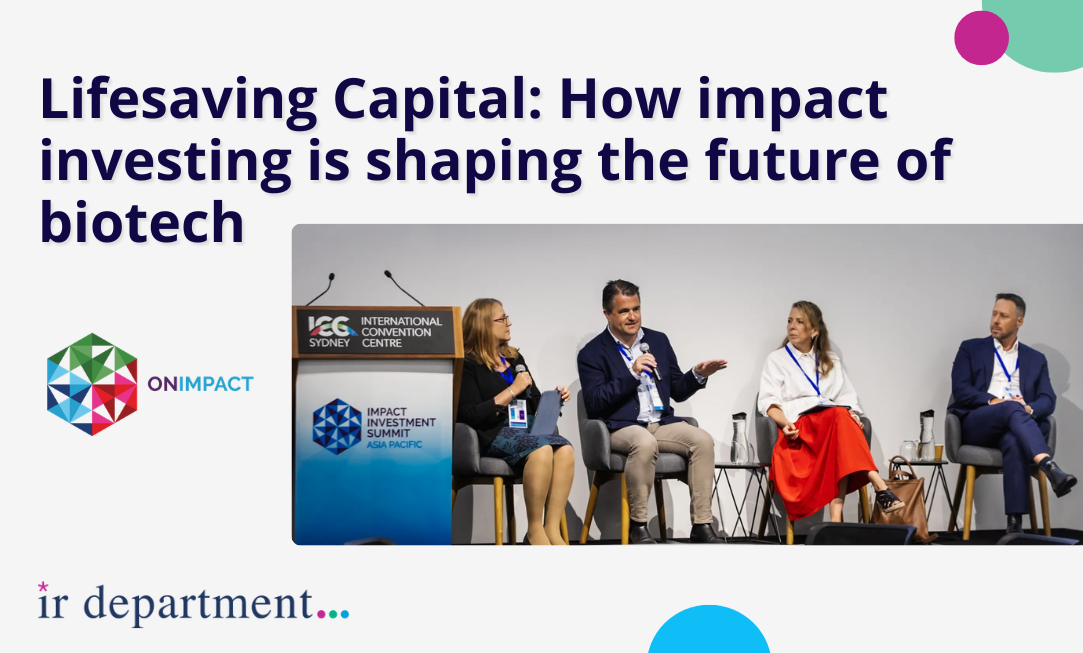 Lifesaving Capital: How impact investing is shaping the future of biotech

ONIMPACT

ICC SYDNEY INTERNATIONAL CONVENTION CENTRE

IMPACT INVESTMENT SUMMIT ASIA PACIFIC

ir department...